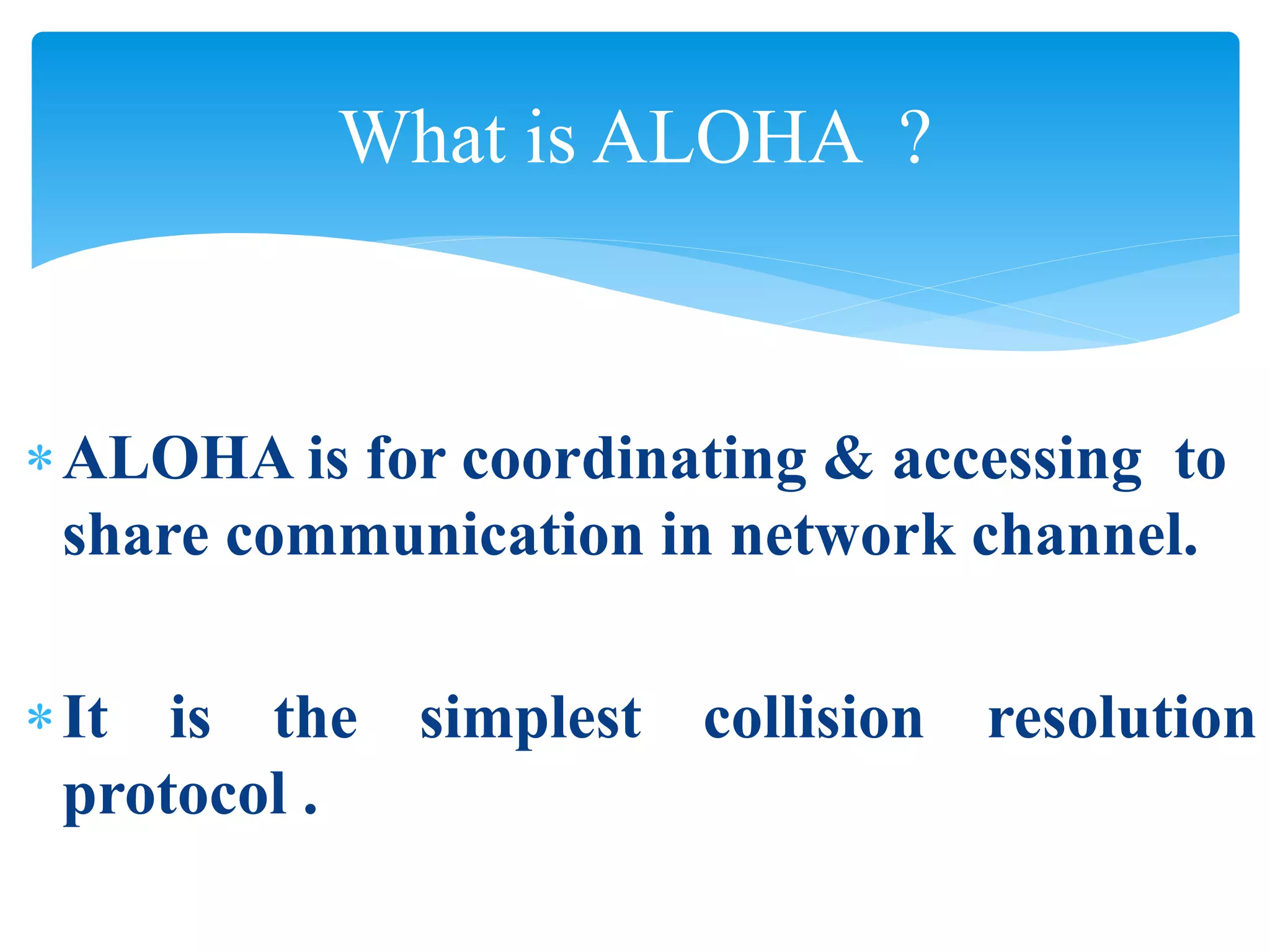 What is ALOHA ?

* ALOHA is for coordinating & accessing to share communication in network channel.

* It is the simplest collision resolution protocol .